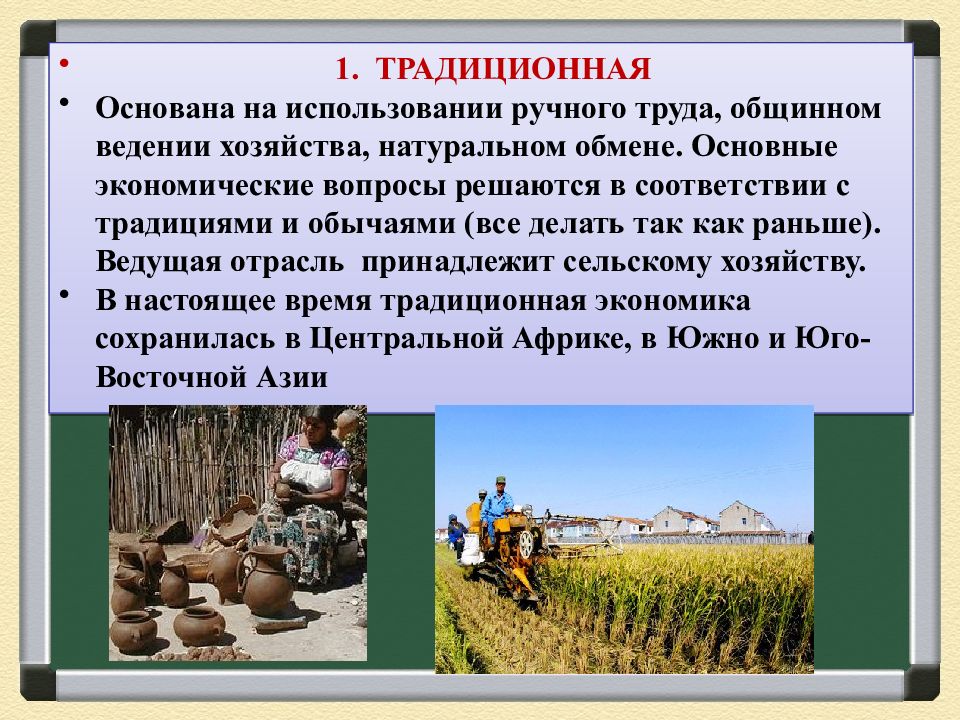 • 1. ТРАДИЦИОННАЯ

• Основана на использовании ручного труда, общинном ведении хозяйства, натуральном обмене. Основные экономические вопросы решаются в соответствии с традициями и обычаями (все делать так как раньше). Ведущая отрасль принадлежит сельскому хозяйству.

• В настоящее время традиционная экономика сохранилась в Центральной Африке, в Южно и Юго-Восточной Азии